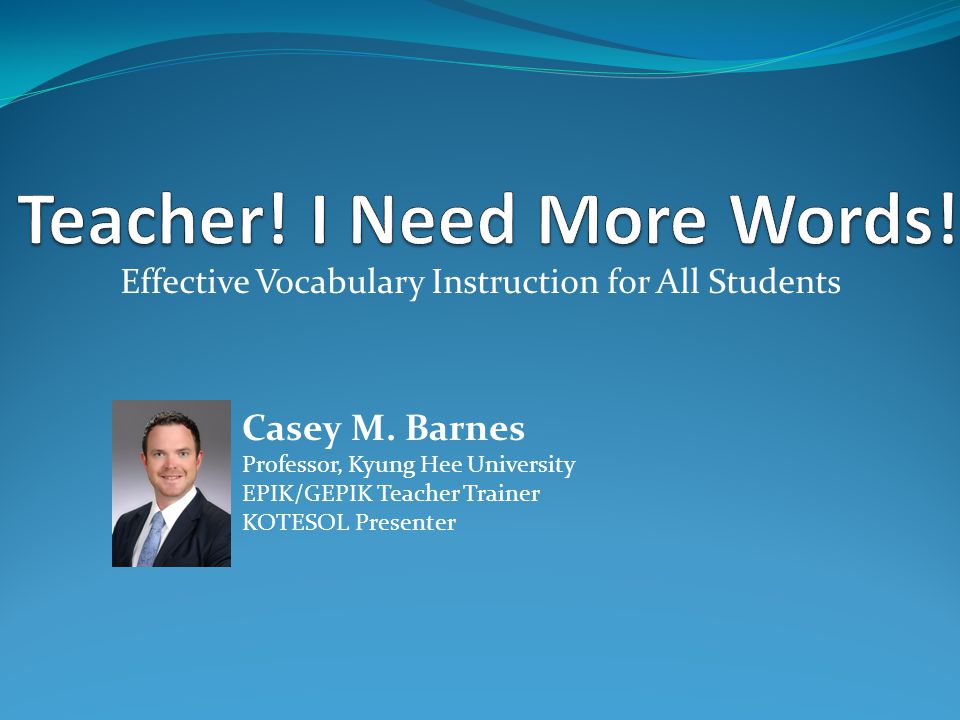 Teacher! I Need More Words!
Effective Vocabulary Instruction for All Students

Casey M. Barnes
Professor, Kyung Hee University
EPIK/GEPIK Teacher Trainer
KOTESOL Presenter